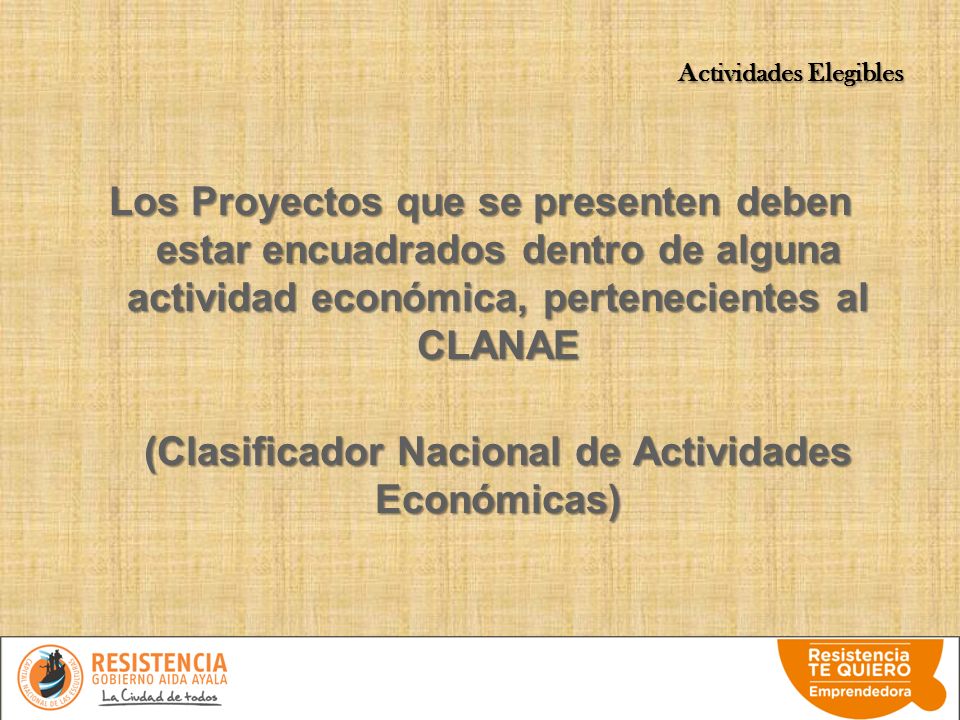 Actividades Elegibles

Los Proyectos que se presenten deben estar encuadrados dentro de alguna actividad económica, pertenecientes al CLANAE

(Clasificador Nacional de Actividades Económicas)

CAPITAL NACIONAL DE LAS ESCULTURAS
RESISTENCIA
GOBIERNO AIDA AYALA
La Ciudad de todos

Resistencia
TE QUIERO
Emprendedora